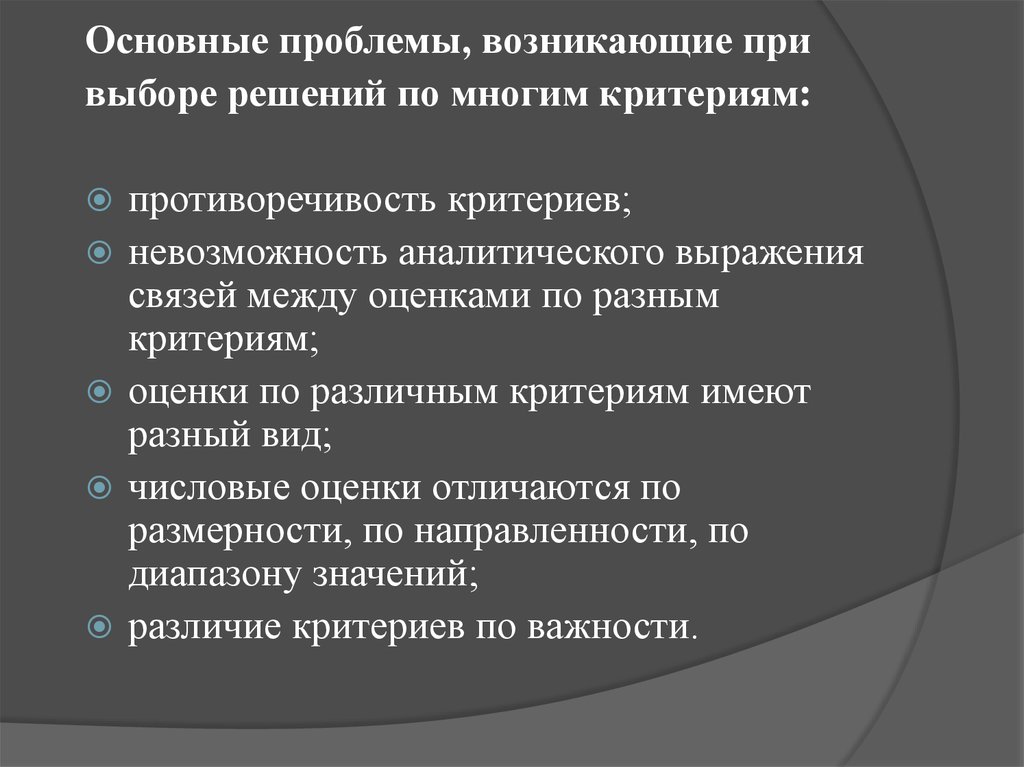 Основные проблемы, возникающие при выборе решений по многим критериям:

противоречивость критериев;

невозможность аналитического выражения связей между оценками по разным критериям;

оценки по различным критериям имеют разный вид;

числовые оценки отличаются по размерности, по направленности, по диапазону значений;

различие критериев по важности.